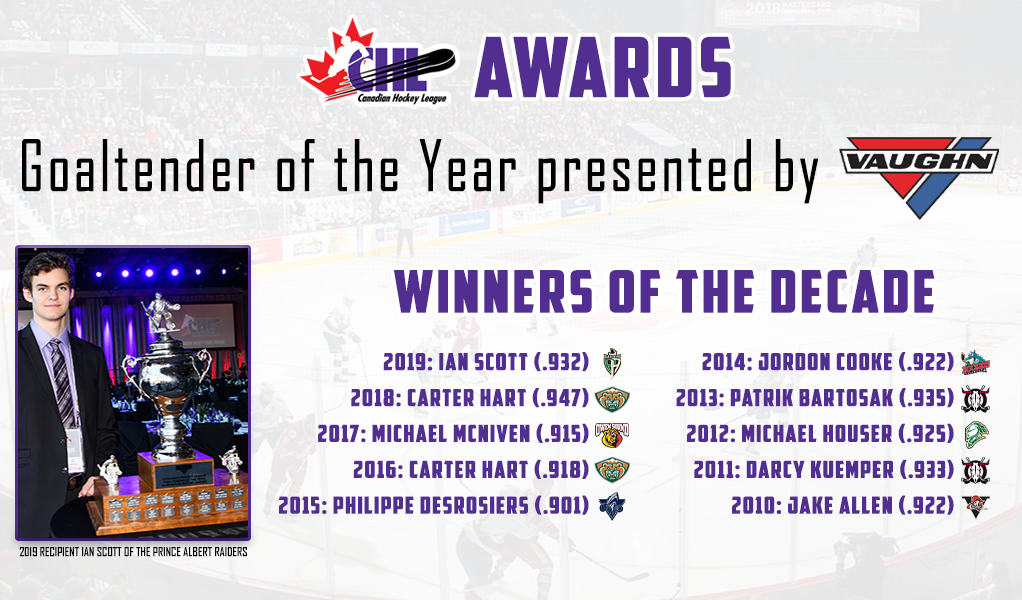 CHL Canadian Hockey League AWARDS

Goaltender of the Year presented by VAUGHN

WINNERS OF THE DECADE

2019: IAN SCOTT (.932)
2018: CARTER HART (.947)
2017: MICHAEL MCNIVEN (.915)
2016: CARTER HART (.918)
2015: PHILIPPE DESROSIERS (.901)

2014: JORDON COOKE (.922)
2013: PATRIK BARTOSAK (.935)
2012: MICHAEL HOUSER (.925)
2011: DARCY KUEMPER (.933)
2010: JAKE ALLEN (.922)

2019 RECIPIENT IAN SCOTT OF THE PRINCE ALBERT RAIDERS